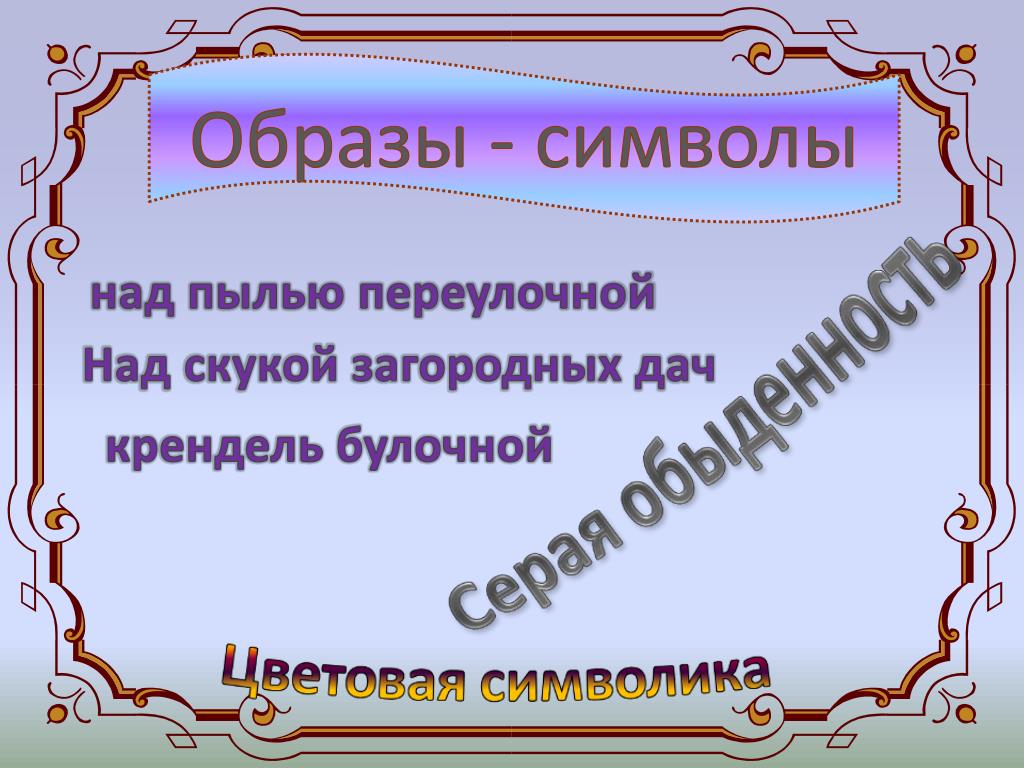 Образы - символы

над пылью переулочной

Над скукой загородных дач

крендель булочной

Серая обыденность

Цветовая символика